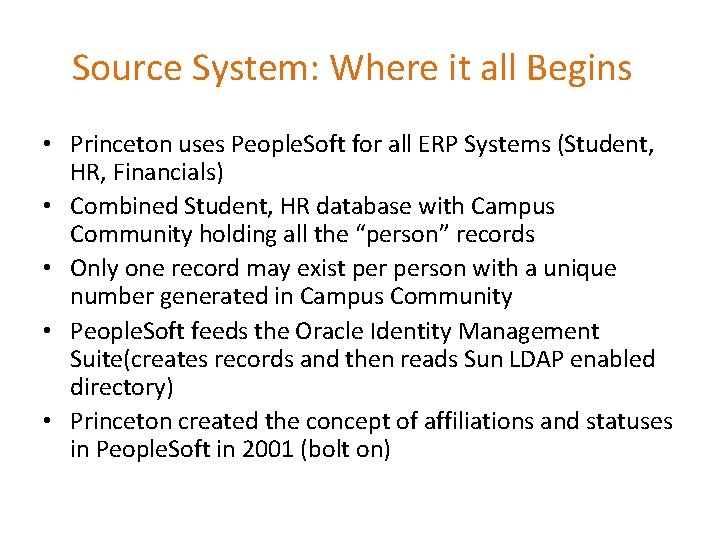 Source System: Where it all Begins

• Princeton uses PeopleSoft for all ERP Systems (Student, HR, Financials)
• Combined Student, HR database with Campus Community holding all the “person” records
• Only one record may exist per person with a unique number generated in Campus Community
• PeopleSoft feeds the Oracle Identity Management Suite(creates records and then reads Sun LDAP enabled directory)
• Princeton created the concept of affiliations and statuses in PeopleSoft in 2001 (bolt on)